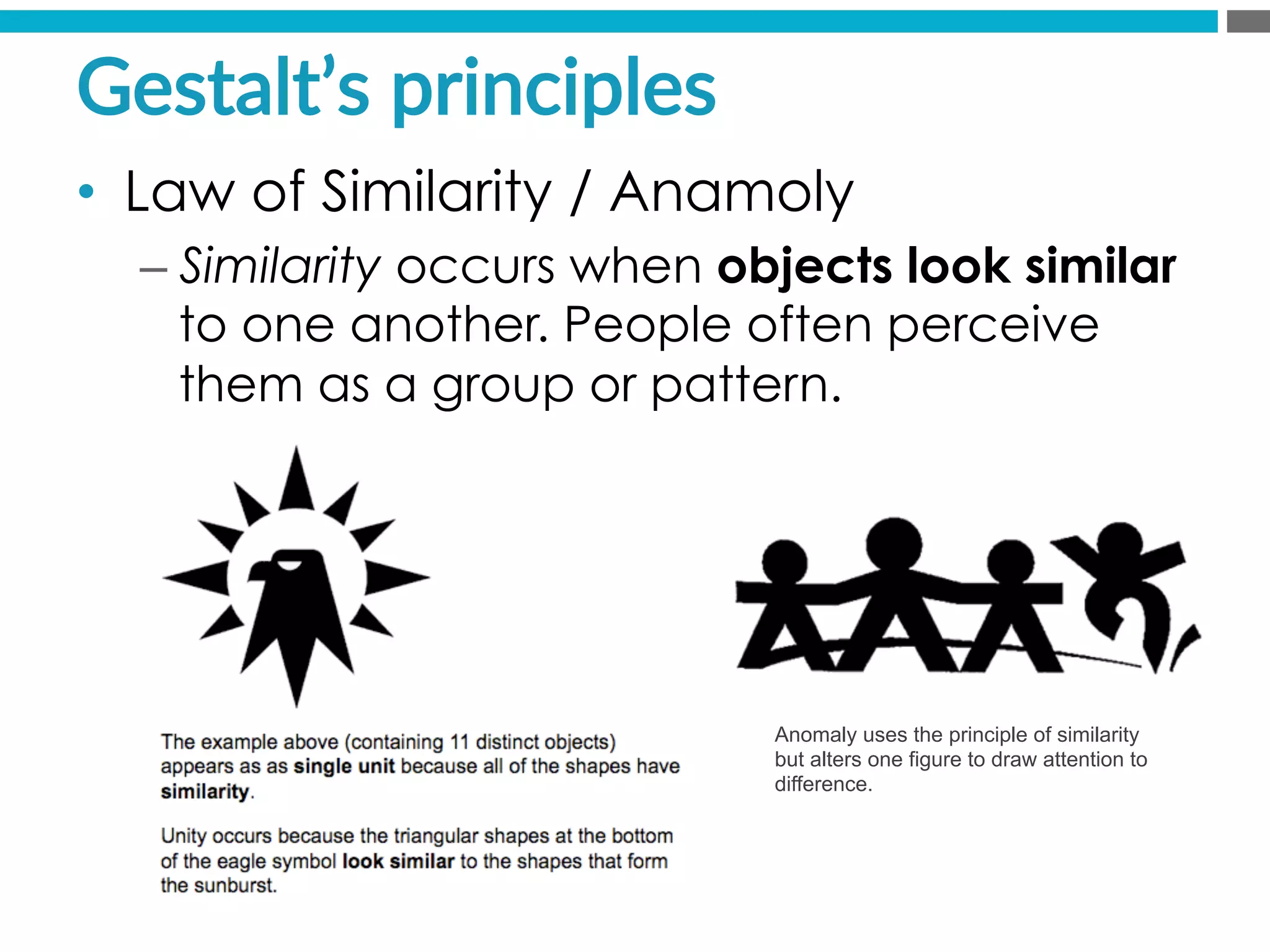 Gestalt's principles

• Law of Similarity / Anamoly

– Similarity occurs when objects look similar to one another. People often perceive them as a group or pattern.

The example above (containing 11 distinct objects) appears as as single unit because all of the shapes have similarity.

Unity occurs because the triangular shapes at the bottom of the eagle symbol look similar to the shapes that form the sunburst.

Anomaly uses the principle of similarity but alters one figure to draw attention to difference.